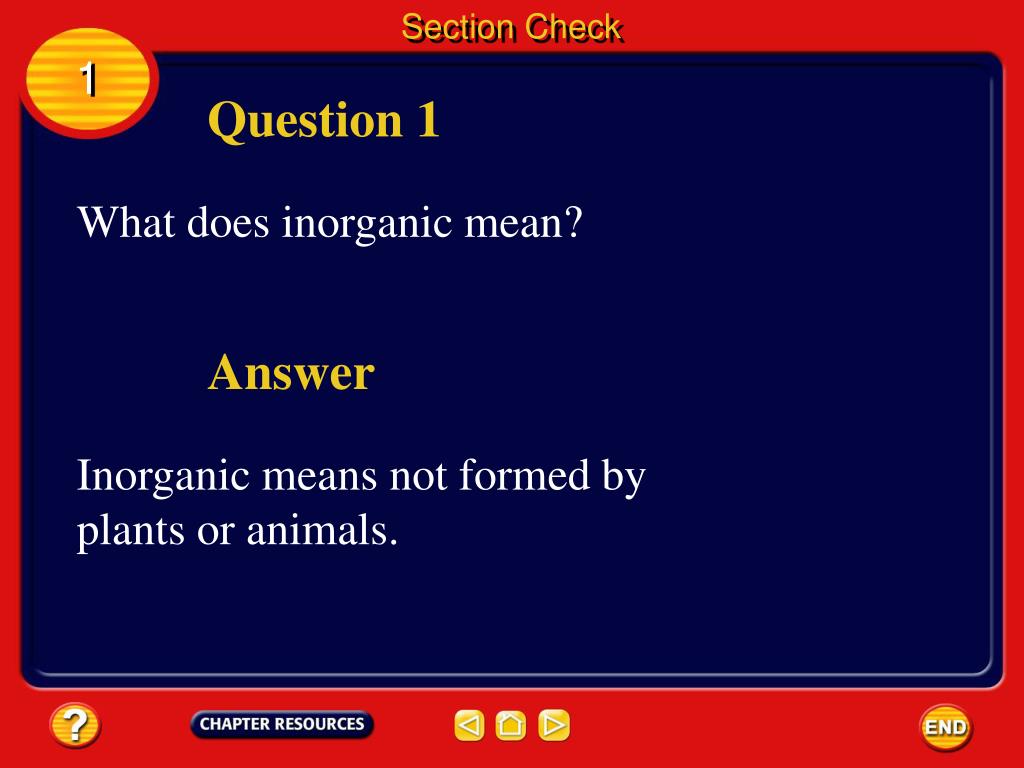 Section Check

1

Question 1

What does inorganic mean?

Answer

Inorganic means not formed by plants or animals.

?

CHAPTER RESOURCES

END